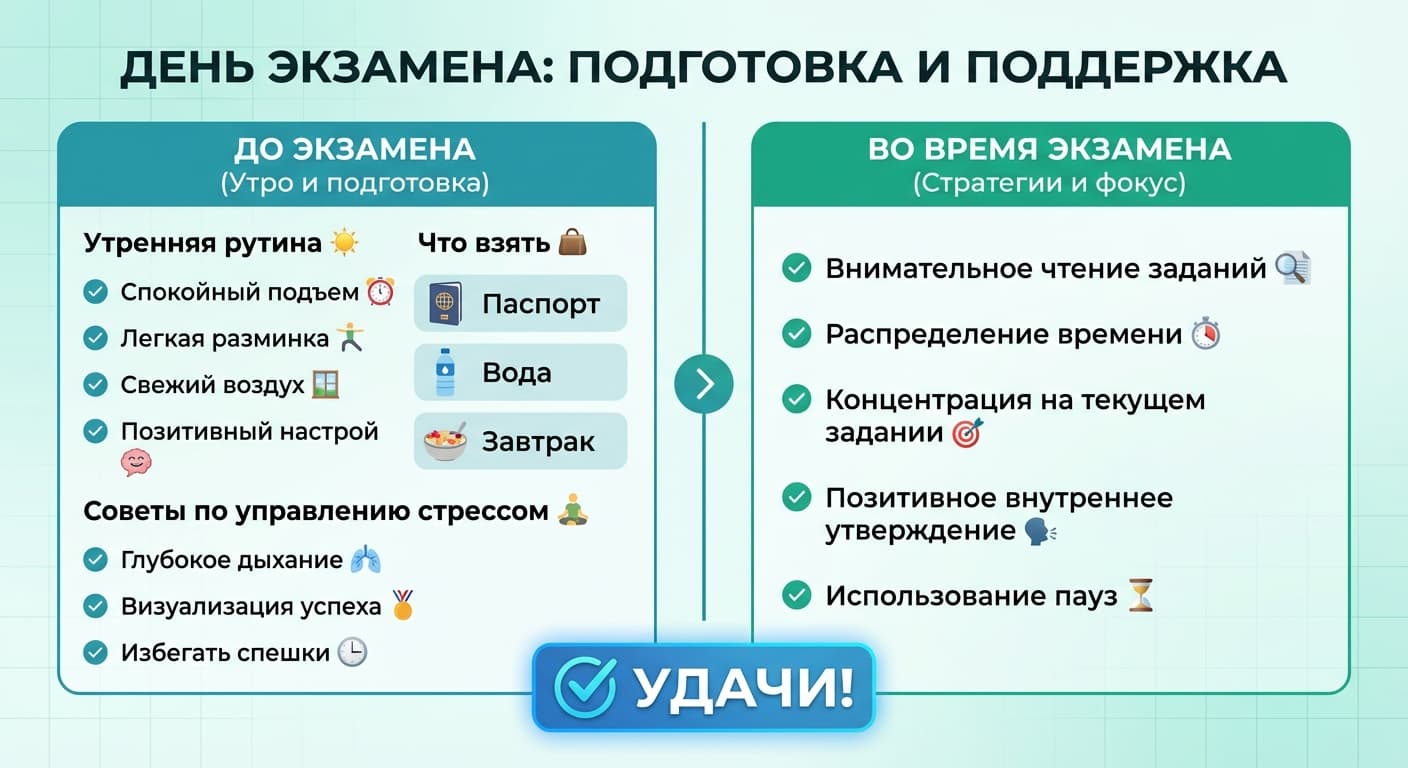 ДЕНЬ ЭКЗАМЕНА: ПОДГОТОВКА И ПОДДЕРЖКА

ДО ЭКЗАМЕНА
(Утро и подготовка)

Утренняя рутина
Спокойный подъем
Легкая разминка
Свежий воздух
Позитивный настрой

Что взять
Паспорт
Вода
Завтрак

Советы по управлению стрессом
Глубокое дыхание
Визуализация успеха
Избегать спешки

ВО ВРЕМЯ ЭКЗАМЕНА
(Стратегии и фокус)

Внимательное чтение заданий
Распределение времени
Концентрация на текущем задании
Позитивное внутреннее утверждение
Использование пауз

УДАЧИ!